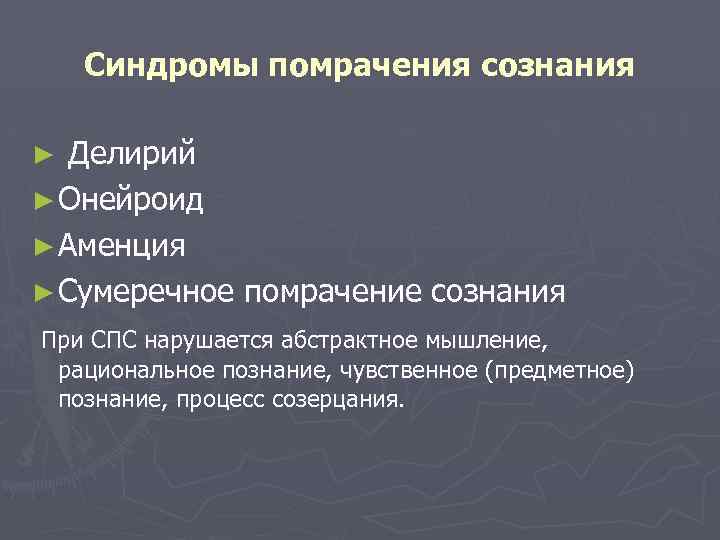 Синдромы помрачения сознания

► Делирий
► Онейроид
► Аменция
► Сумеречное помрачение сознания

При СПС нарушается абстрактное мышление, рациональное познание, чувственное (предметное) познание, процесс созерцания.